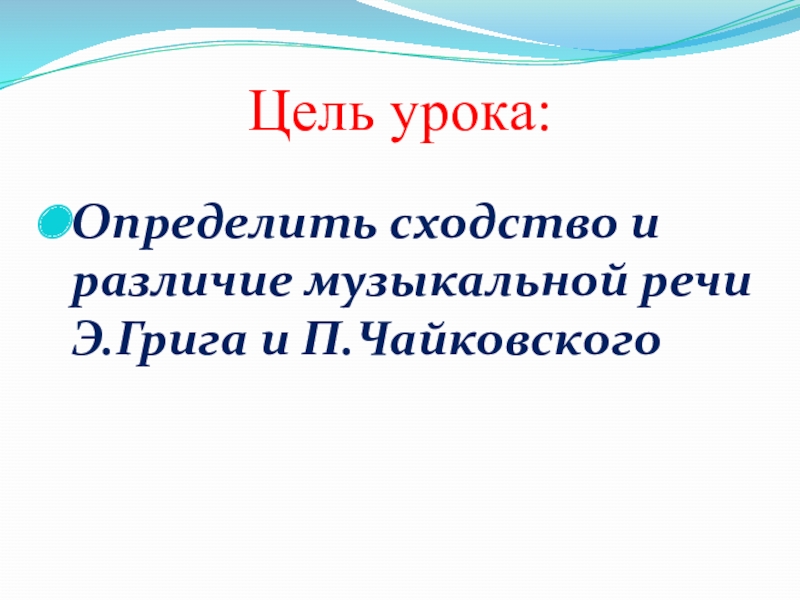 Цель урока:

Определить сходство и различие музыкальной речи Э.Грига и П.Чайковского